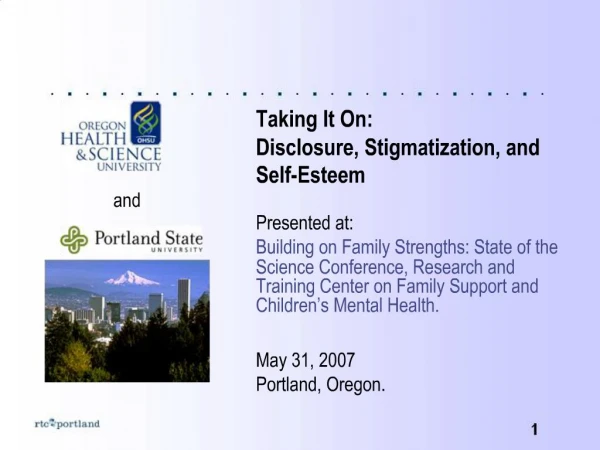 OREGON HEALTH & SCIENCE UNIVERSITY

OHSU

and

Portland State UNIVERSITY

Taking It On:
Disclosure, Stigmatization, and Self-Esteem

Presented at:
Building on Family Strengths: State of the Science Conference, Research and Training Center on Family Support and Children's Mental Health.

May 31, 2007
Portland, Oregon.

rtc portland

1